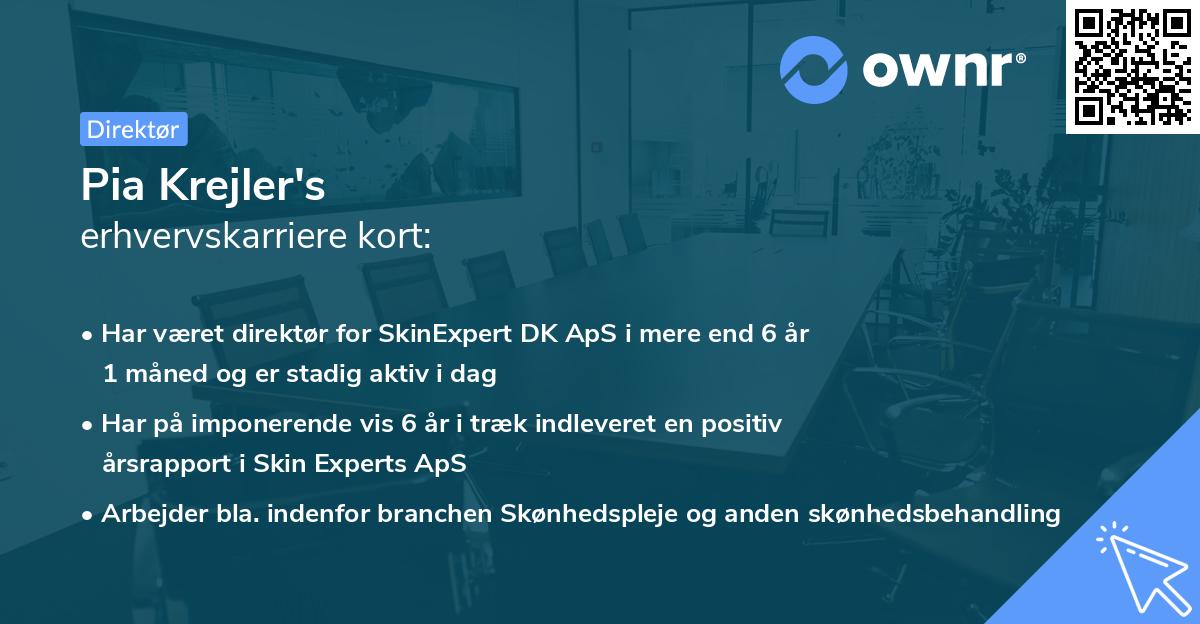 ownr®

Direktør

Pia Krejler's
erhvervskarriere kort:

• Har været direktør for SkinExpert DK ApS i mere end 6 år 1 måned og er stadig aktiv i dag

• Har på imponerende vis 6 år i træk indleveret en positiv årsrapport i Skin Experts ApS

• Arbejder bla. indenfor branchen Skønhedspleje og anden skønhedsbehandling